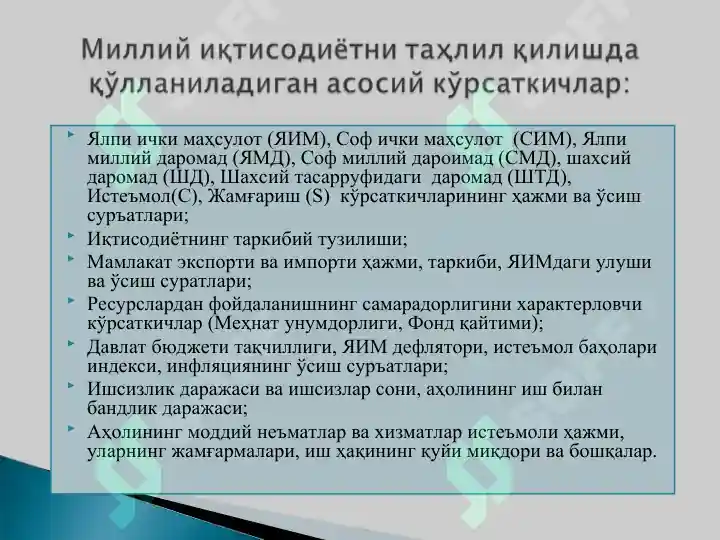 Миллий иқтисодиётни таҳлил қилишда қўлланиладиган асосий кўрсаткичлар:

Ялпи ички маҳсулот (ЯИМ), Соф ички маҳсулот (СИМ), Ялпи миллий даромад (ЯМД), Соф миллий дароимад (СМД), шахсий даромад (ШД), Шахсий тасарруфидаги даромад (ШТД), Истеъмол(С), Жамғариш (S) кўрсаткичларининг ҳажми ва ўсиш суръатлари;

Иқтисодиётнинг таркибий тузилиши;

Мамлакат экспорти ва импорти ҳажми, таркиби, ЯИМдаги улуши ва ўсиш суратлари;

Ресурслардан фойдаланишнинг самарадорлигини характерловчи кўрсаткичлар (Меҳнат унумдорлиги, Фонд қайтими);

Давлат бюджети тақчиллиги, ЯИМ дефлятори, истеъмол баҳолари индекси, инфляциянинг ўсиш суръатлари;

Ишсизлик даражаси ва ишсизлар сони, аҳолининг иш билан бандлик даражаси;

Аҳолининг моддий неъматлар ва хизматлар истеъмоли ҳажми, уларнинг жамғармалари, иш ҳақининг қуйи миқдори ва бошқалар.